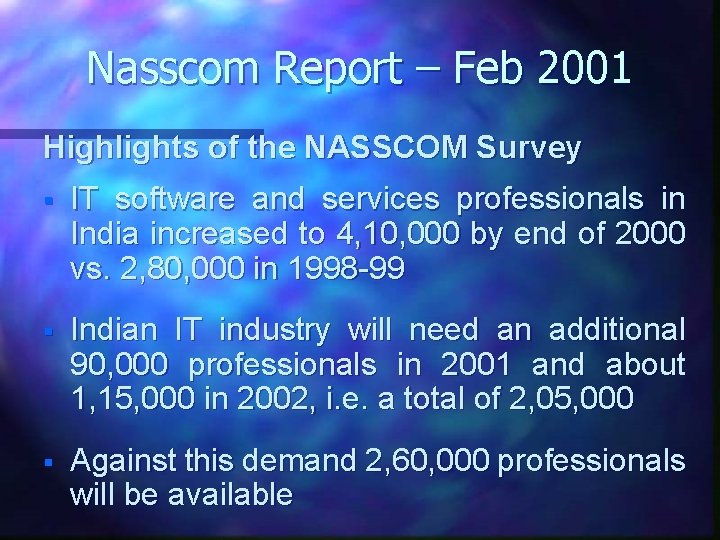 Nasscom Report – Feb 2001

Highlights of the NASSCOM Survey

▪ IT software and services professionals in India increased to 4,10,000 by end of 2000 vs. 2,80,000 in 1998-99

▪ Indian IT industry will need an additional 90,000 professionals in 2001 and about 1,15,000 in 2002, i.e. a total of 2,05,000

▪ Against this demand 2,60,000 professionals will be available